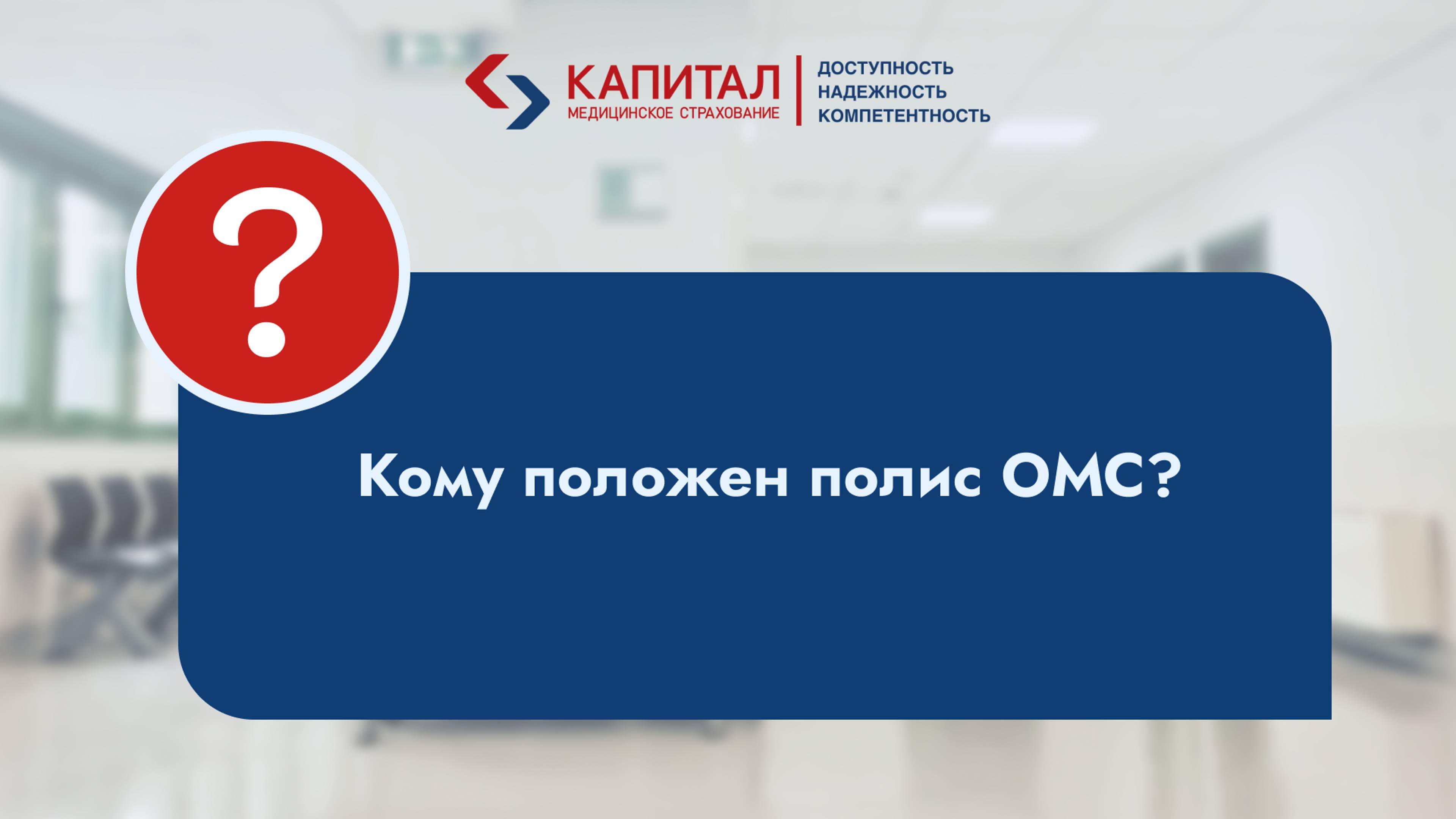 КАПИТАЛ
МЕДИЦИНСКОЕ СТРАХОВАНИЕ

ДОСТУПНОСТЬ
НАДЕЖНОСТЬ
КОМПЕТЕНТНОСТЬ

?

Кому положен полис ОМС?